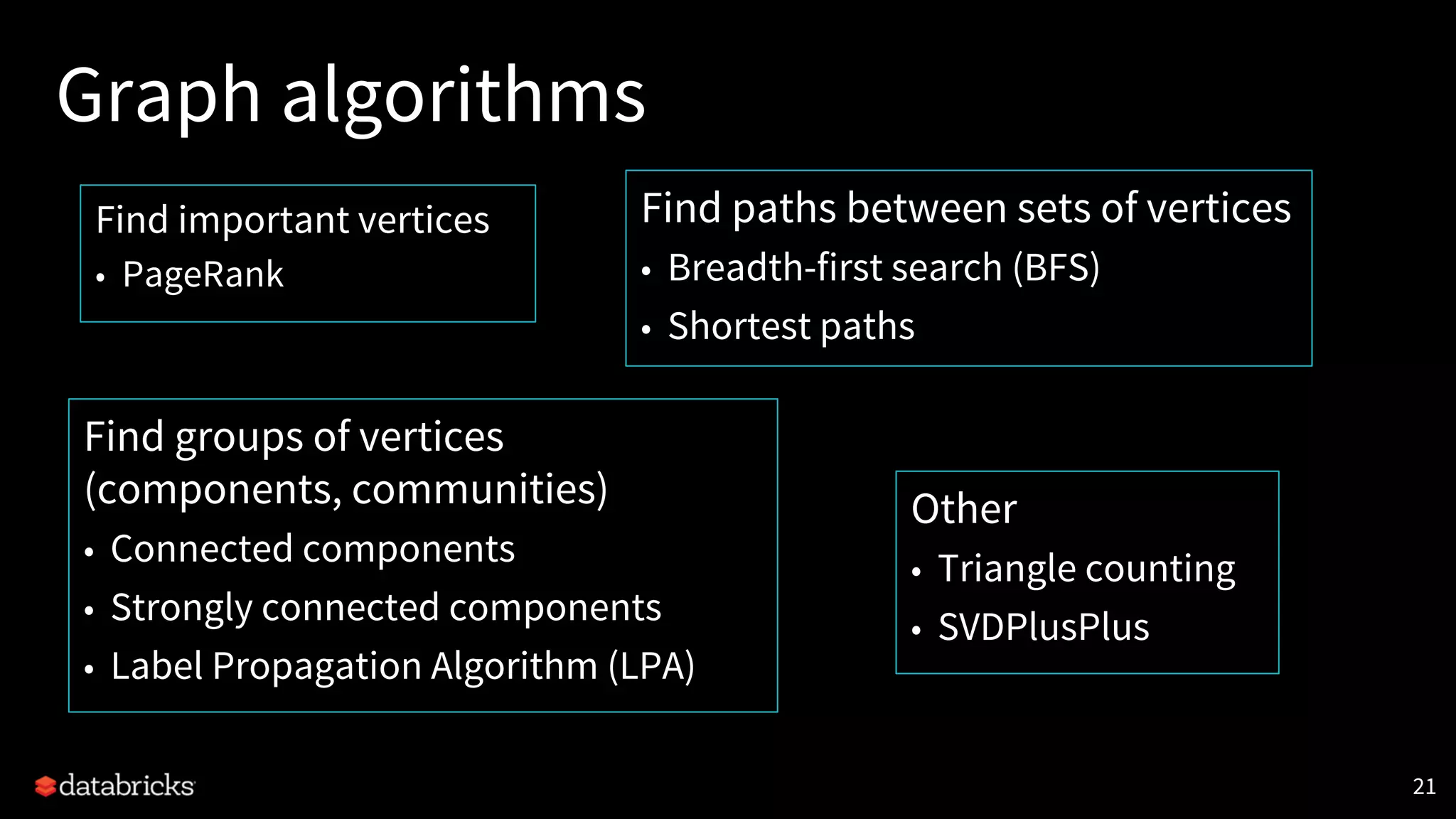 Graph algorithms

Find important vertices
• PageRank

Find paths between sets of vertices
• Breadth-first search (BFS)
• Shortest paths

Find groups of vertices (components, communities)
• Connected components
• Strongly connected components
• Label Propagation Algorithm (LPA)

Other
• Triangle counting
• SVDPlusPlus

databricks

21